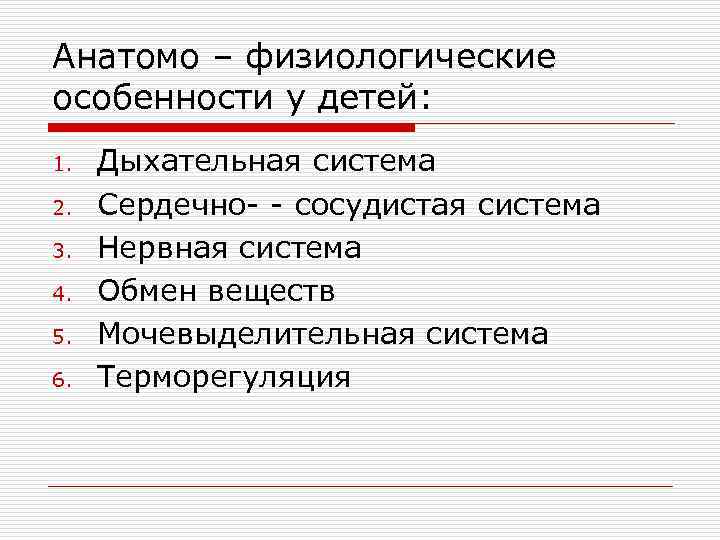 Анатомо – физиологические особенности у детей:

1. Дыхательная система
2. Сердечно- - сосудистая система
3. Нервная система
4. Обмен веществ
5. Мочевыделительная система
6. Терморегуляция